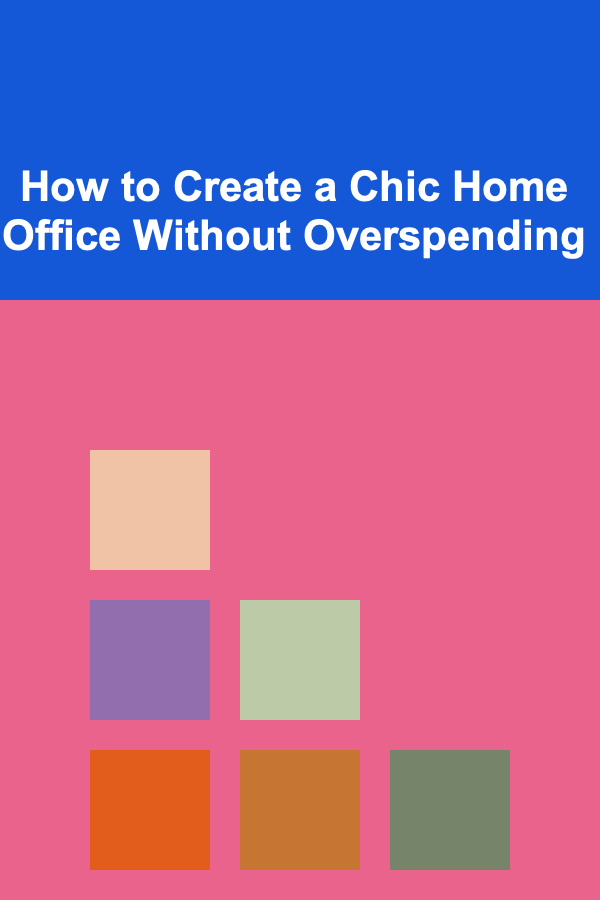 How to Create a Chic Home Office Without Overspending